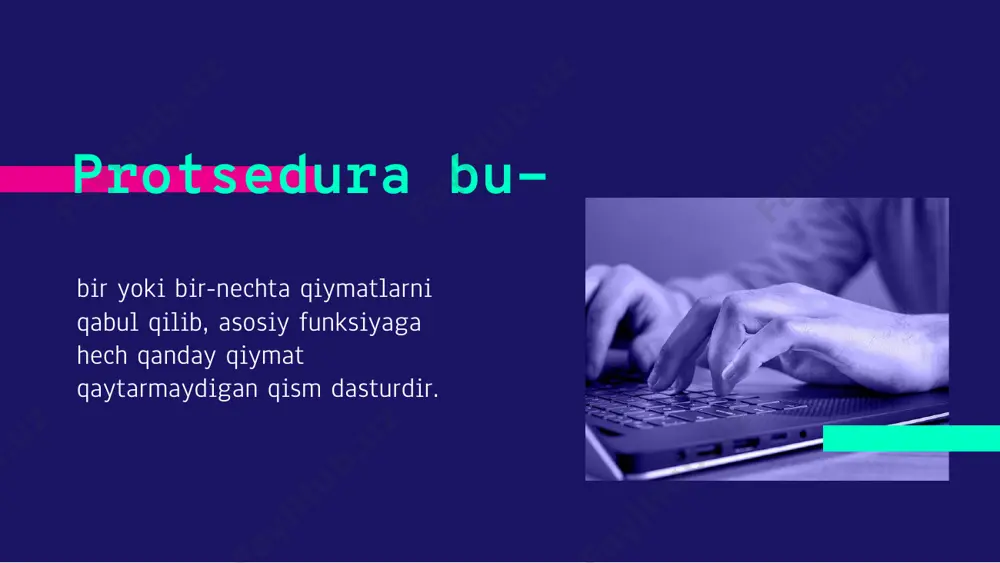 Protsedura bu-

bir yoki bir-nechta qiymatlarni qabul qilib, asosiy funksiyaga hech qanday qiymat qaytarmaydigan qism dasturdir.